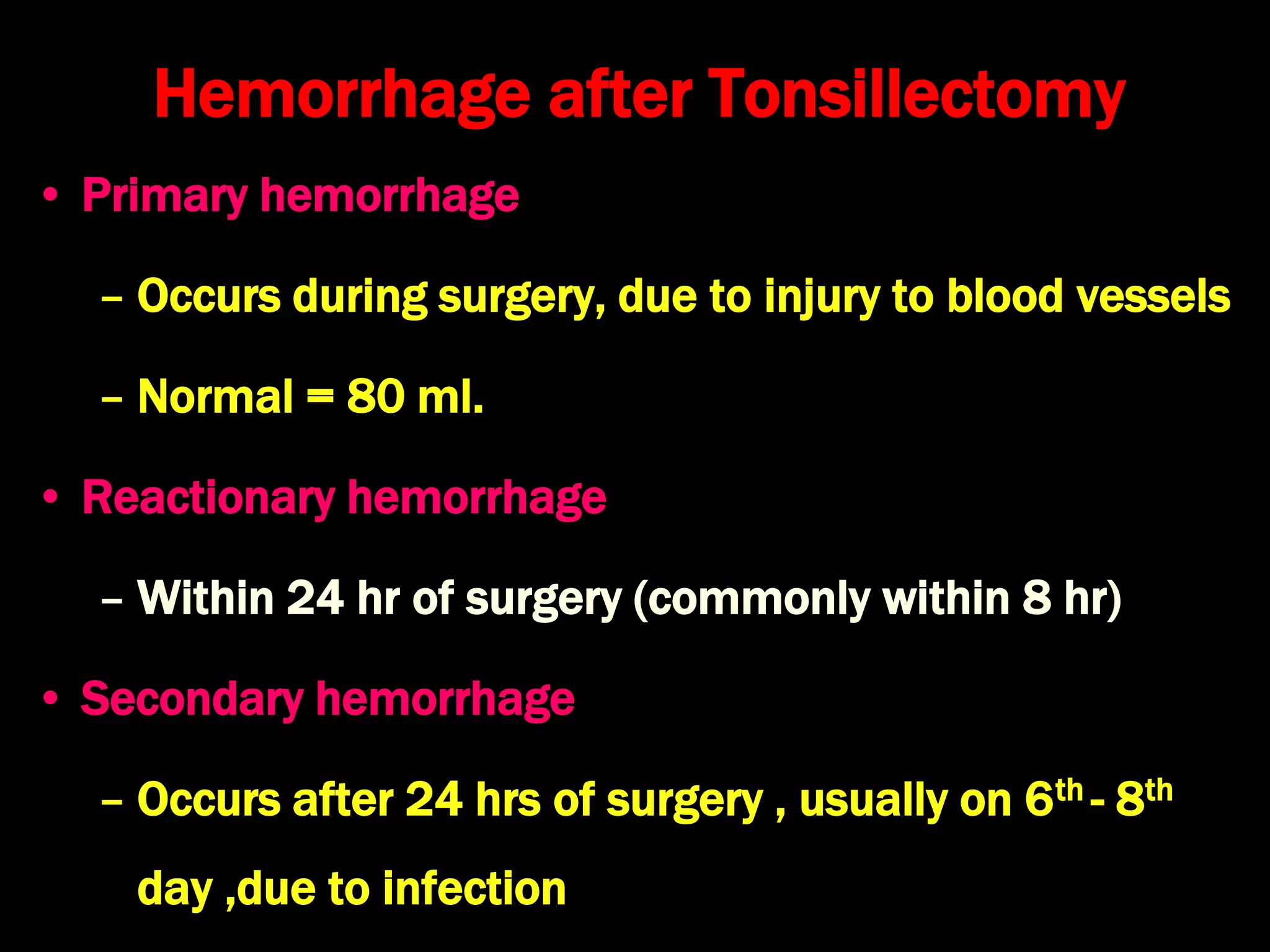 Hemorrhage after Tonsillectomy

• Primary hemorrhage

– Occurs during surgery, due to injury to blood vessels

– Normal = 80 ml.

• Reactionary hemorrhage

– Within 24 hr of surgery (commonly within 8 hr)

• Secondary hemorrhage

– Occurs after 24 hrs of surgery , usually on $6^{th}$ - $8^{th}$ day ,due to infection